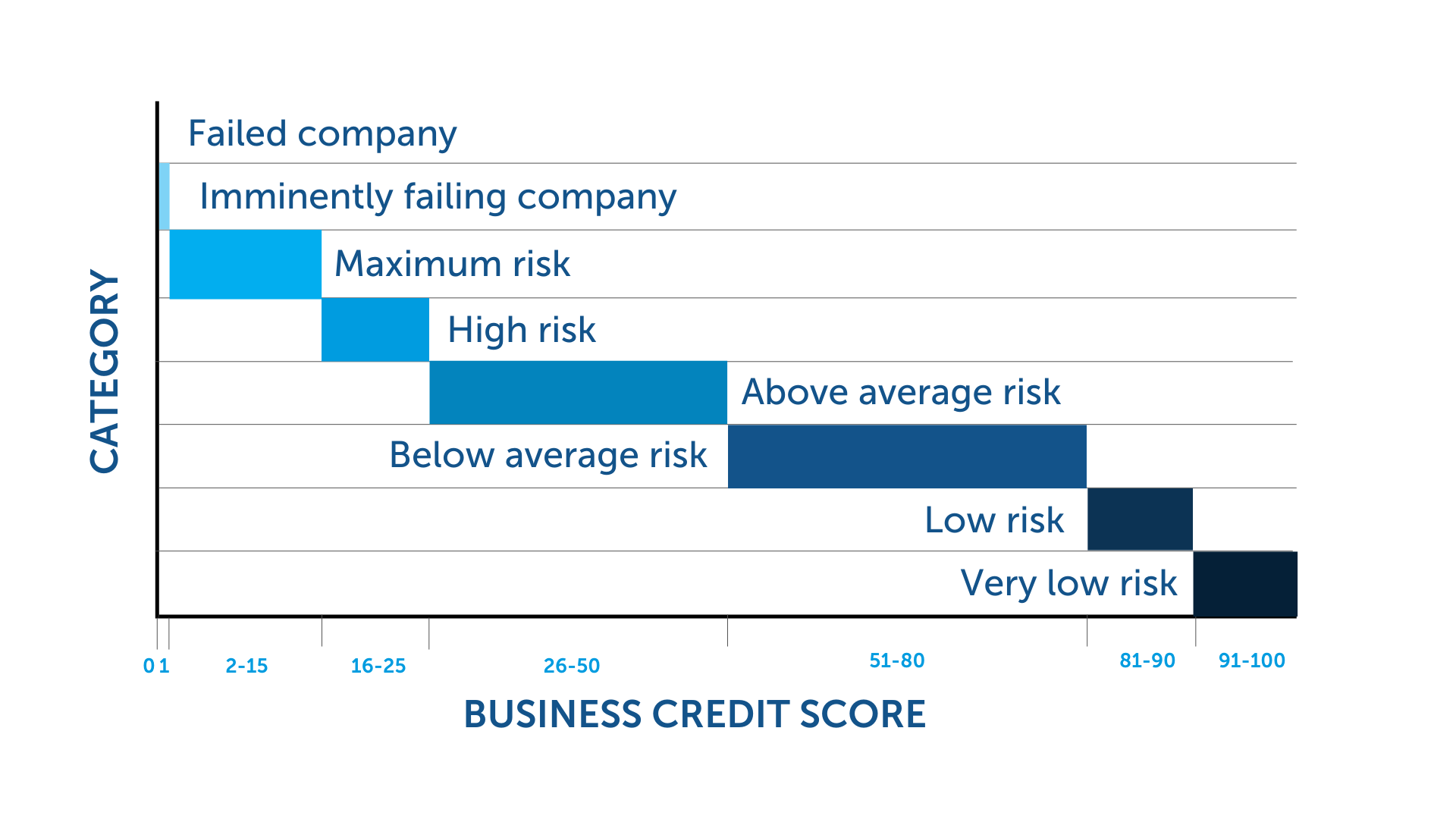 CATEGORY

Failed company
Imminently failing company
Maximum risk
High risk
Above average risk
Below average risk
Low risk
Very low risk

0 1 2-15 16-25 26-50 51-80 81-90 91-100

BUSINESS CREDIT SCORE